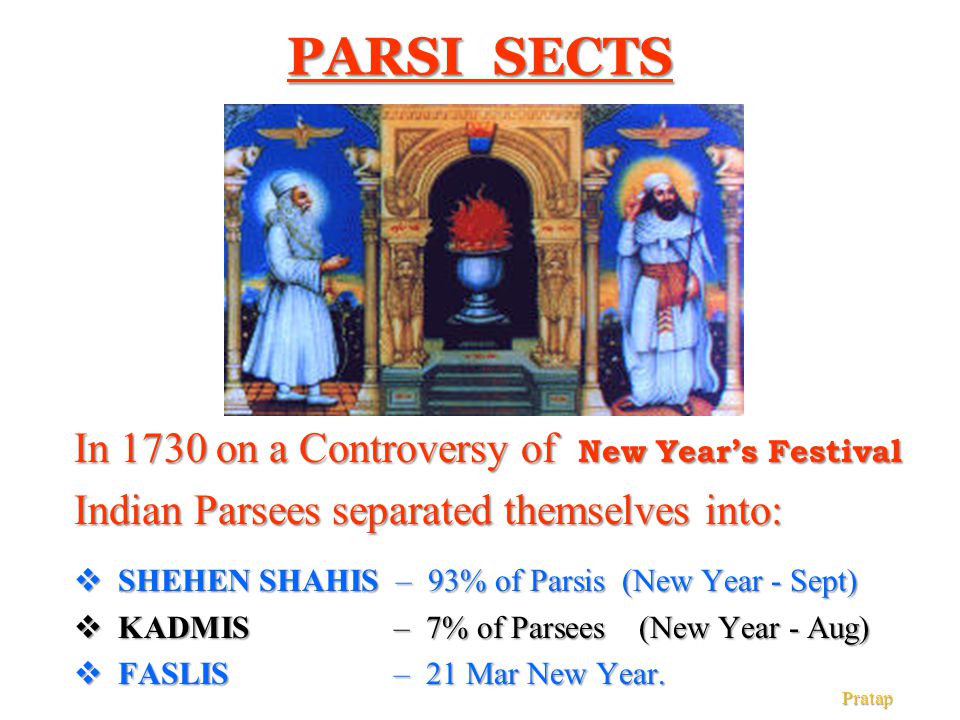 PARSI SECTS

In 1730 on a Controversy of New Year's Festival Indian Parsees separated themselves into:

❖ SHEHEN SHAHIS – 93% of Parsis (New Year - Sept)
❖ KADMIS – 7% of Parsees (New Year - Aug)
❖ FASLIS – 21 Mar New Year.

Pratap